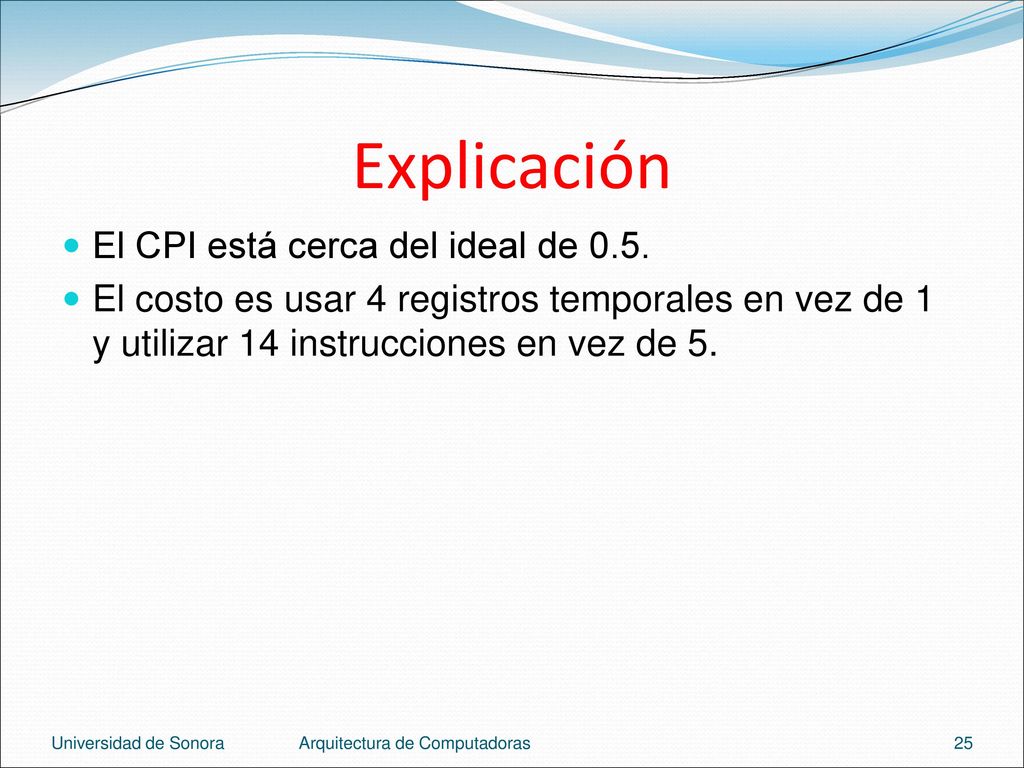 Explicación

El CPI está cerca del ideal de 0.5.

El costo es usar 4 registros temporales en vez de 1 y utilizar 14 instrucciones en vez de 5.

Universidad de Sonora Arquitectura de Computadoras 25